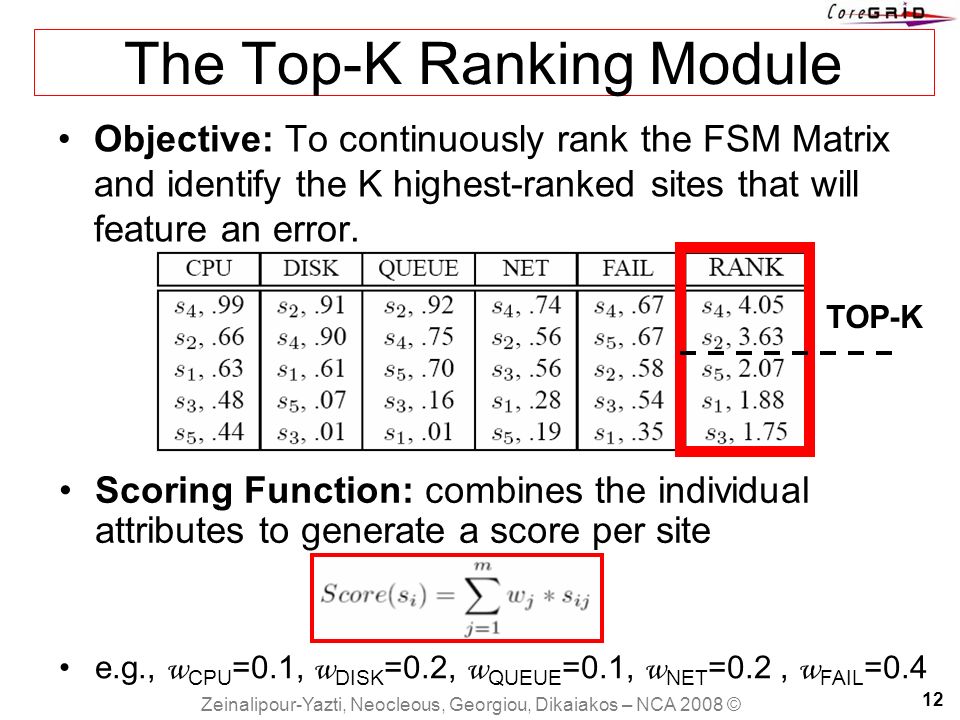 CoreGRID

The Top-K Ranking Module

• **Objective:** To continuously rank the FSM Matrix and identify the K highest-ranked sites that will feature an error.

| CPU | DISK | QUEUE | NET | FAIL | RANK |
|---|---|---|---|---|---|
| $s_4$, .99 | $s_2$, .91 | $s_2$, .92 | $s_4$, .74 | $s_4$, .67 | $s_4$, 4.05 |
| $s_2$, .66 | $s_4$, .90 | $s_4$, .75 | $s_2$, .56 | $s_5$, .67 | $s_2$, 3.63 |
| $s_1$, .63 | $s_1$, .61 | $s_5$, .70 | $s_3$, .56 | $s_2$, .58 | $s_5$, 2.07 |
| $s_3$, .48 | $s_5$, .07 | $s_3$, .16 | $s_1$, .28 | $s_3$, .54 | $s_1$, 1.88 |
| $s_5$, .44 | $s_3$, .01 | $s_1$, .01 | $s_5$, .19 | $s_1$, .35 | $s_3$, 1.75 |

TOP-K

• **Scoring Function:** combines the individual attributes to generate a score per site

$Score(s_i) = \sum_{j=1}^{m} w_j * s_{ij}$

• e.g., $w_{CPU}$=0.1, $w_{DISK}$=0.2, $w_{QUEUE}$=0.1, $w_{NET}$=0.2 , $w_{FAIL}$=0.4

Zeinalipour-Yazti, Neocleous, Georgiou, Dikaiakos – NCA 2008 ©

12